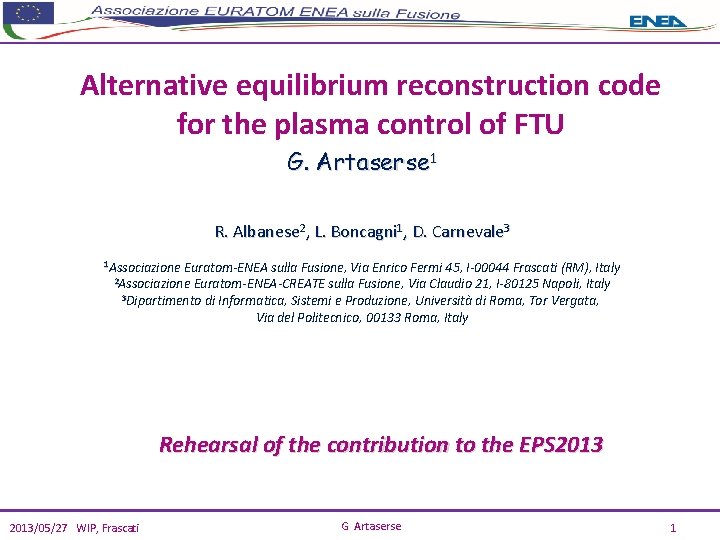 Associazione EURATOM ENEA sulla Fusione

ENEA

Alternative equilibrium reconstruction code for the plasma control of FTU

G. Artaserse$^1$

R. Albanese$^2$, L. Boncagni$^1$, D. Carnevale$^3$

$^1$Associazione Euratom-ENEA sulla Fusione, Via Enrico Fermi 45, I-00044 Frascati (RM), Italy
$^2$Associazione Euratom-ENEA-CREATE sulla Fusione, Via Claudio 21, I-80125 Napoli, Italy
$^3$Dipartimento di Informatica, Sistemi e Produzione, Università di Roma, Tor Vergata, Via del Politecnico, 00133 Roma, Italy

Rehearsal of the contribution to the EPS2013

2013/05/27 WIP, Frascati

G Artaserse

1